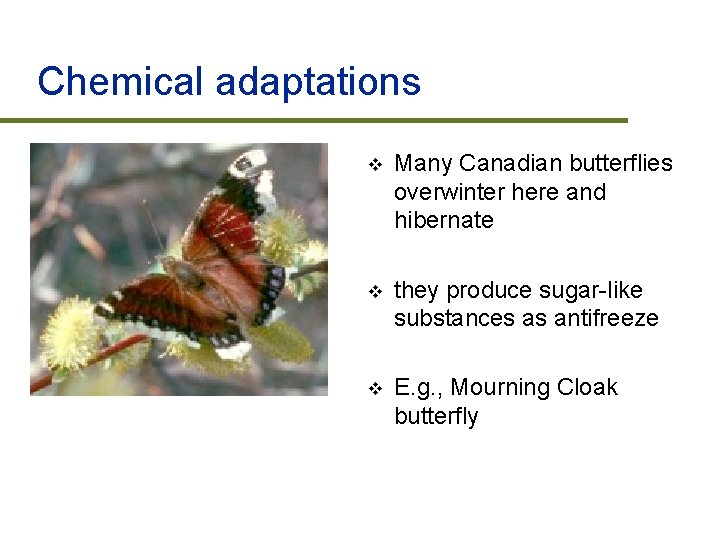 Chemical adaptations

❖ Many Canadian butterflies overwinter here and hibernate

❖ they produce sugar-like substances as antifreeze

❖ E.g., Mourning Cloak butterfly